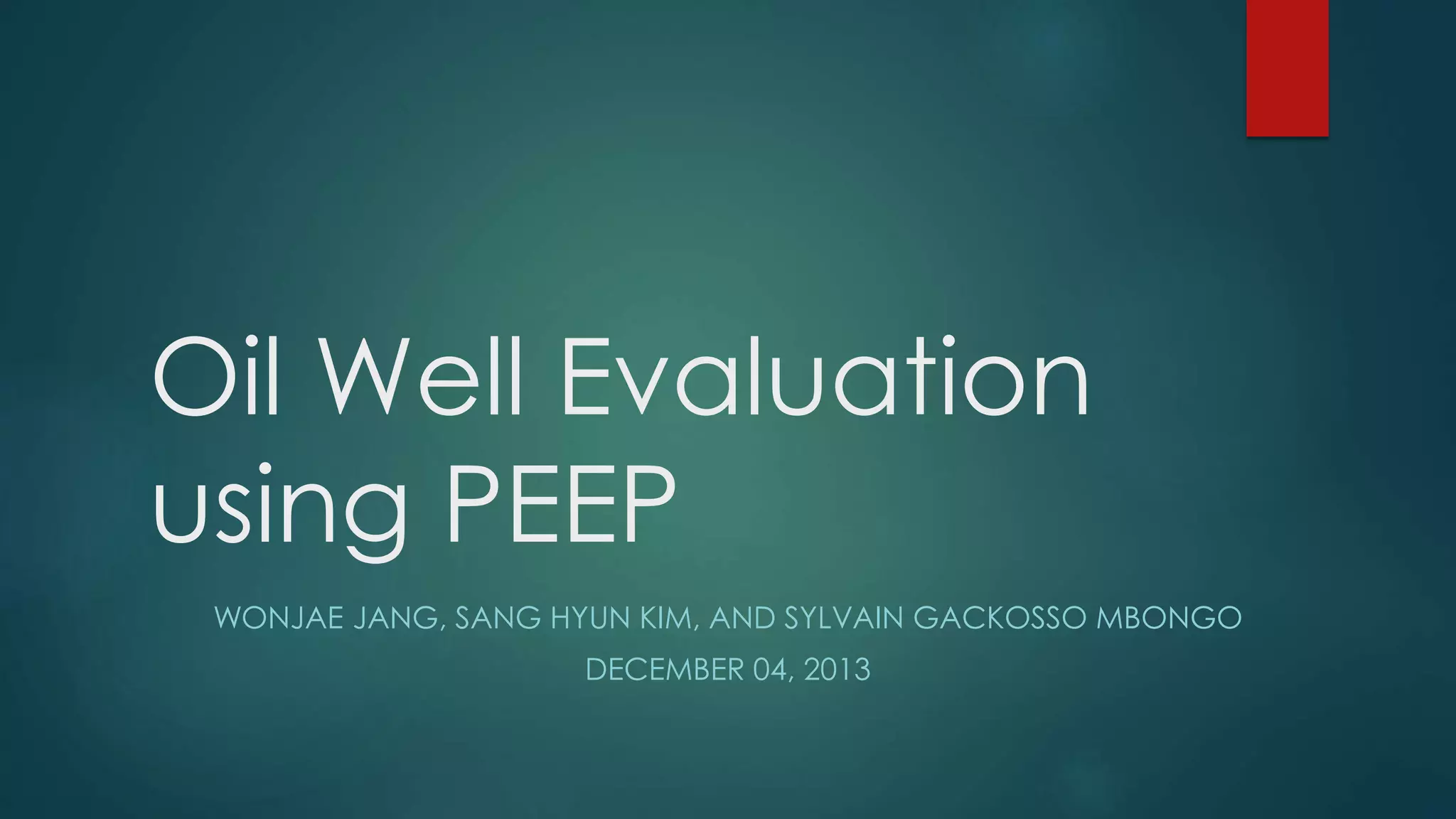 Oil Well Evaluation using PEEP

WONJAE JANG, SANG HYUN KIM, AND SYLVAIN GACKOSSO MBONGO

DECEMBER 04, 2013